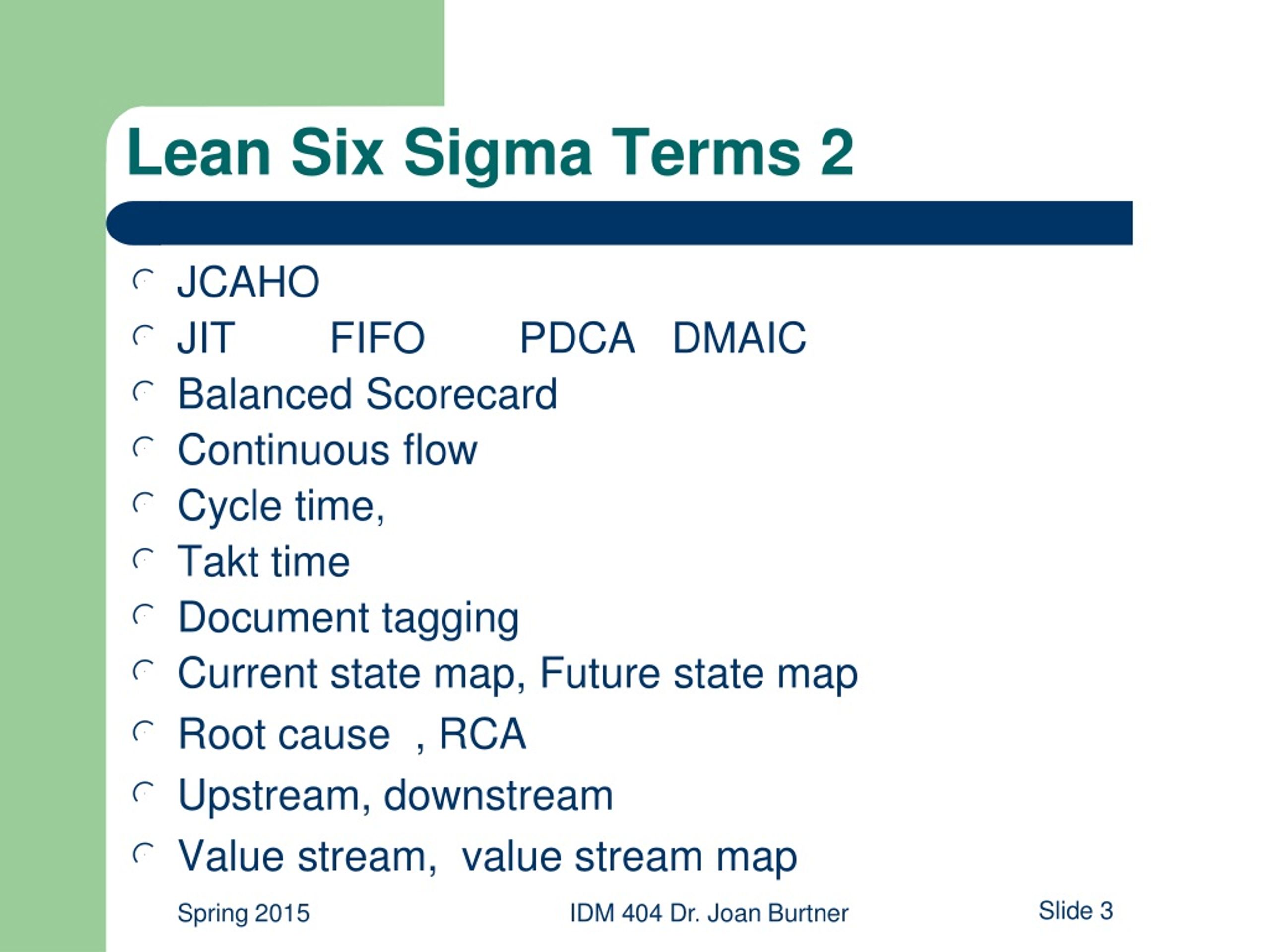 Lean Six Sigma Terms 2

JCAHO

JIT FIFO PDCA DMAIC

Balanced Scorecard

Continuous flow

Cycle time,

Takt time

Document tagging

Current state map, Future state map

Root cause , RCA

Upstream, downstream

Value stream, value stream map

Spring 2015 IDM 404 Dr. Joan Burtner Slide 3